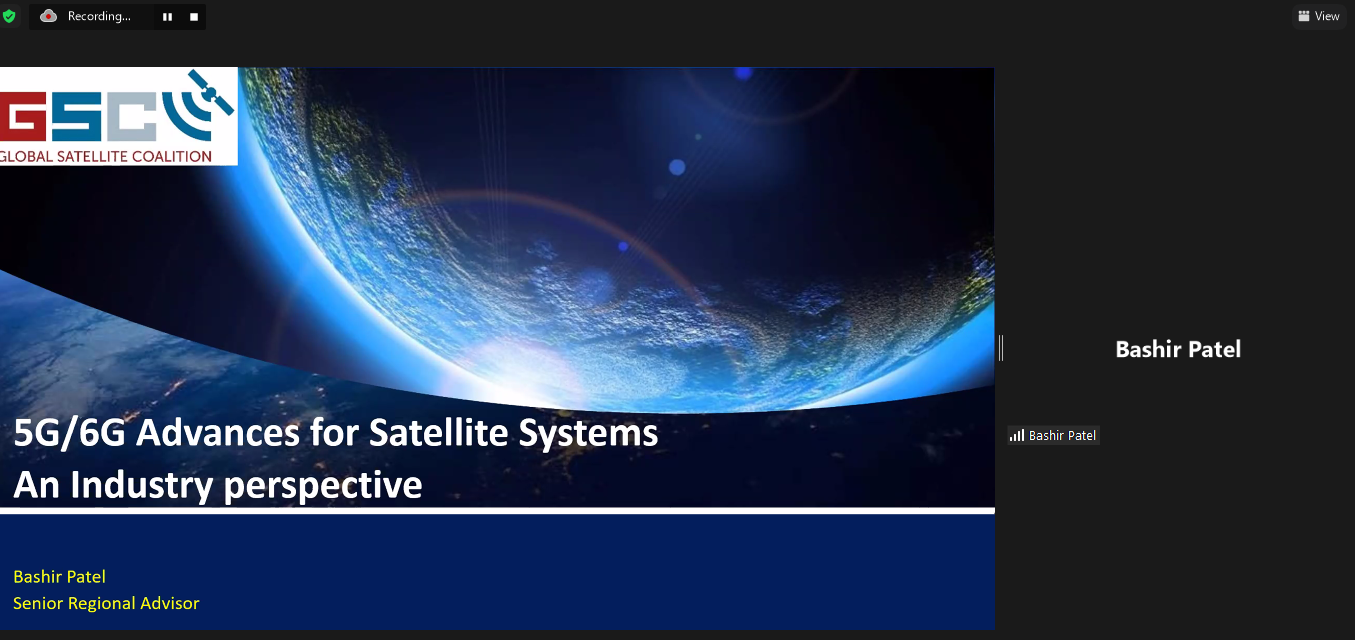 Recording...

View

GSC
GLOBAL SATELLITE COALITION

5G/6G Advances for Satellite Systems
An Industry perspective

Bashir Patel
Senior Regional Advisor

Bashir Patel

Bashir Patel